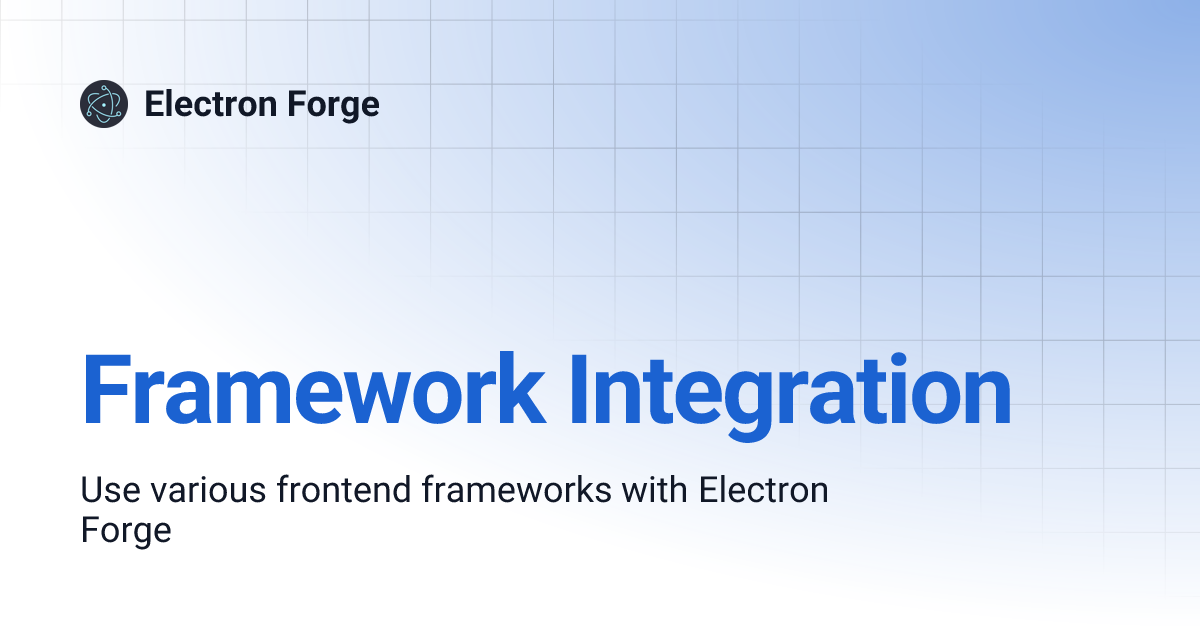 Electron Forge

Framework Integration

Use various frontend frameworks with Electron Forge